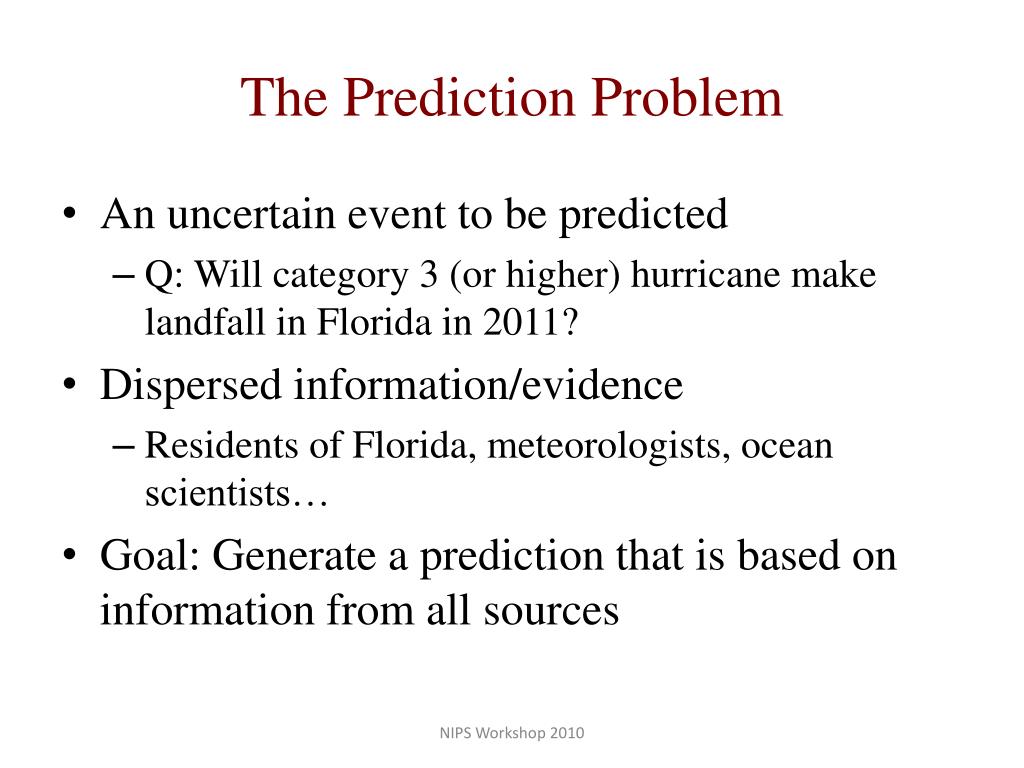 The Prediction Problem

• An uncertain event to be predicted
– Q: Will category 3 (or higher) hurricane make landfall in Florida in 2011?

• Dispersed information/evidence
– Residents of Florida, meteorologists, ocean scientists…

• Goal: Generate a prediction that is based on information from all sources

NIPS Workshop 2010